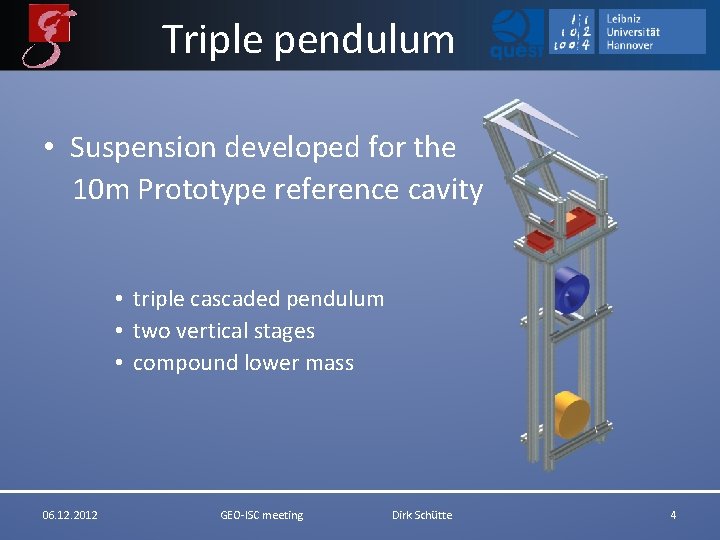 Triple pendulum

quest

Leibniz Universität Hannover

• Suspension developed for the 10m Prototype reference cavity

• triple cascaded pendulum
• two vertical stages
• compound lower mass

06.12.2012
GEO-ISC meeting
Dirk Schütte
4